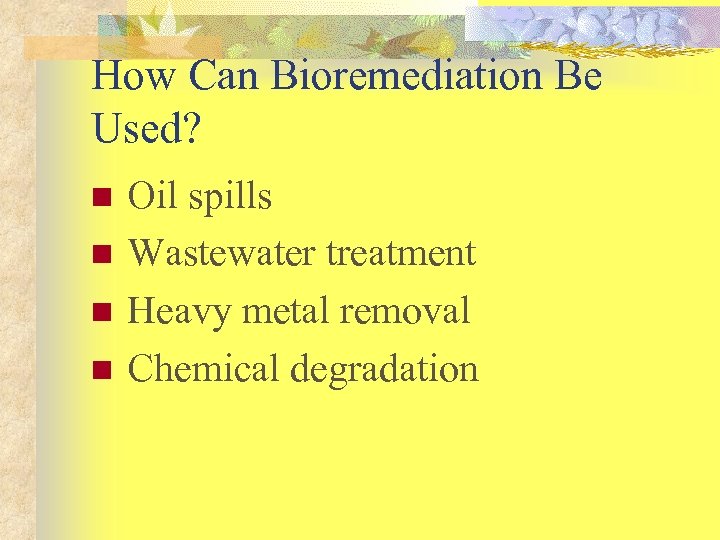 How Can Bioremediation Be Used?

- Oil spills
- Wastewater treatment
- Heavy metal removal
- Chemical degradation